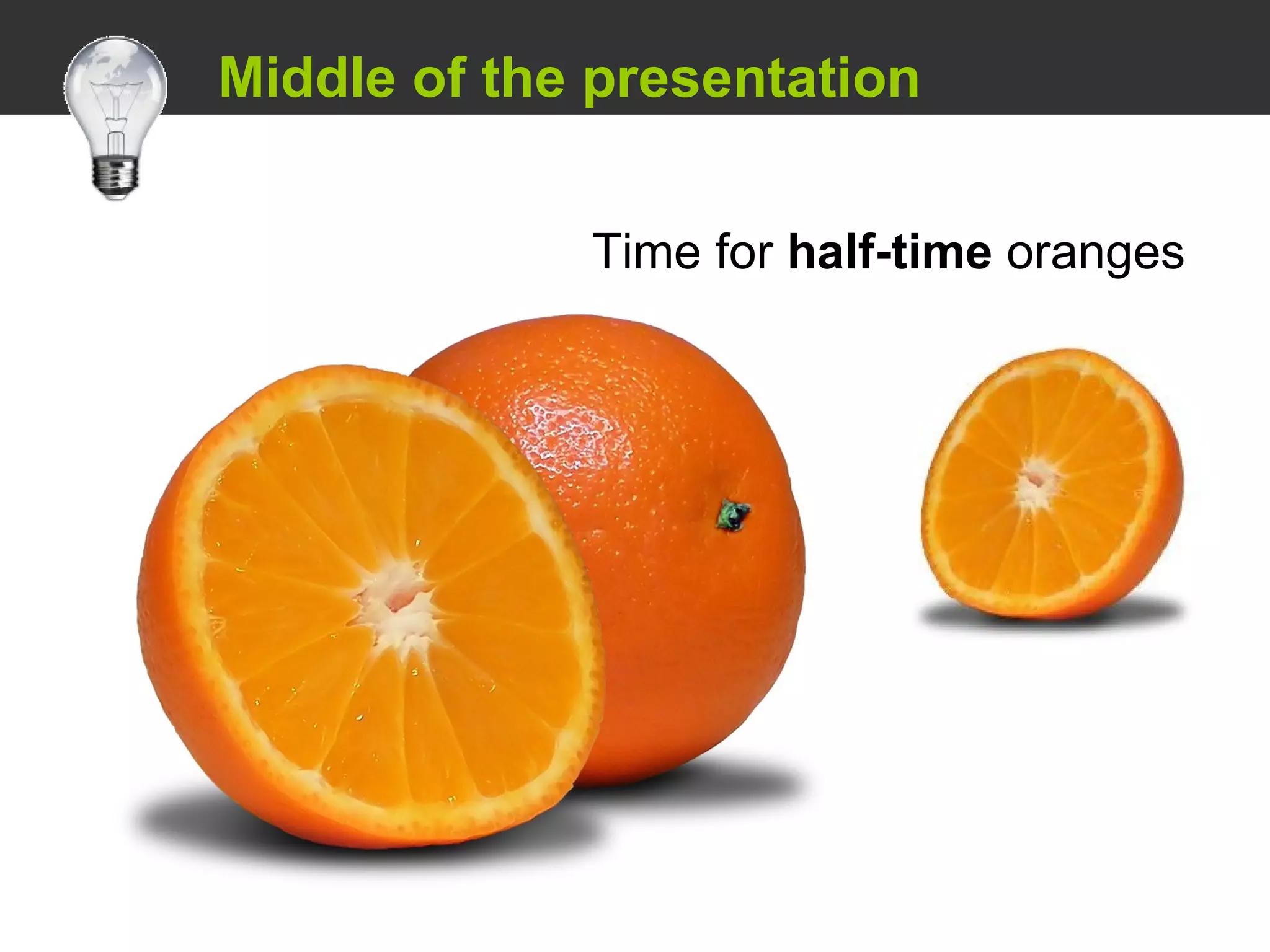 Middle of the presentation

Time for half-time oranges